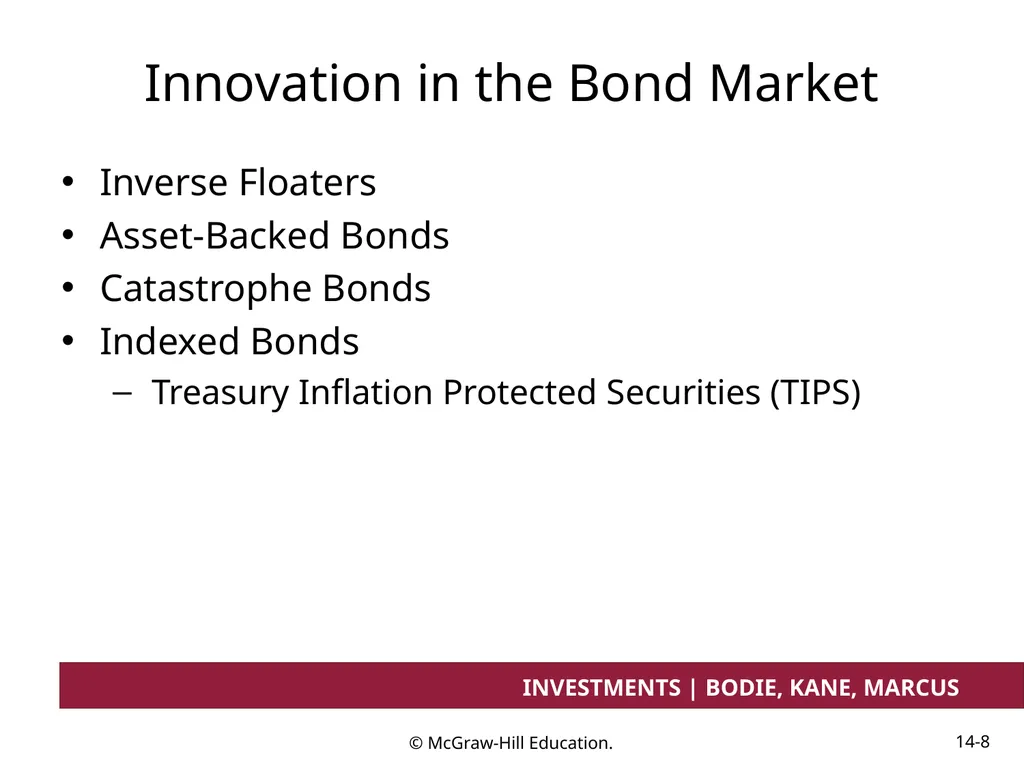 Innovation in the Bond Market

• Inverse Floaters
• Asset-Backed Bonds
• Catastrophe Bonds
• Indexed Bonds
  – Treasury Inflation Protected Securities (TIPS)

INVESTMENTS | BODIE, KANE, MARCUS

© McGraw-Hill Education.

14-8